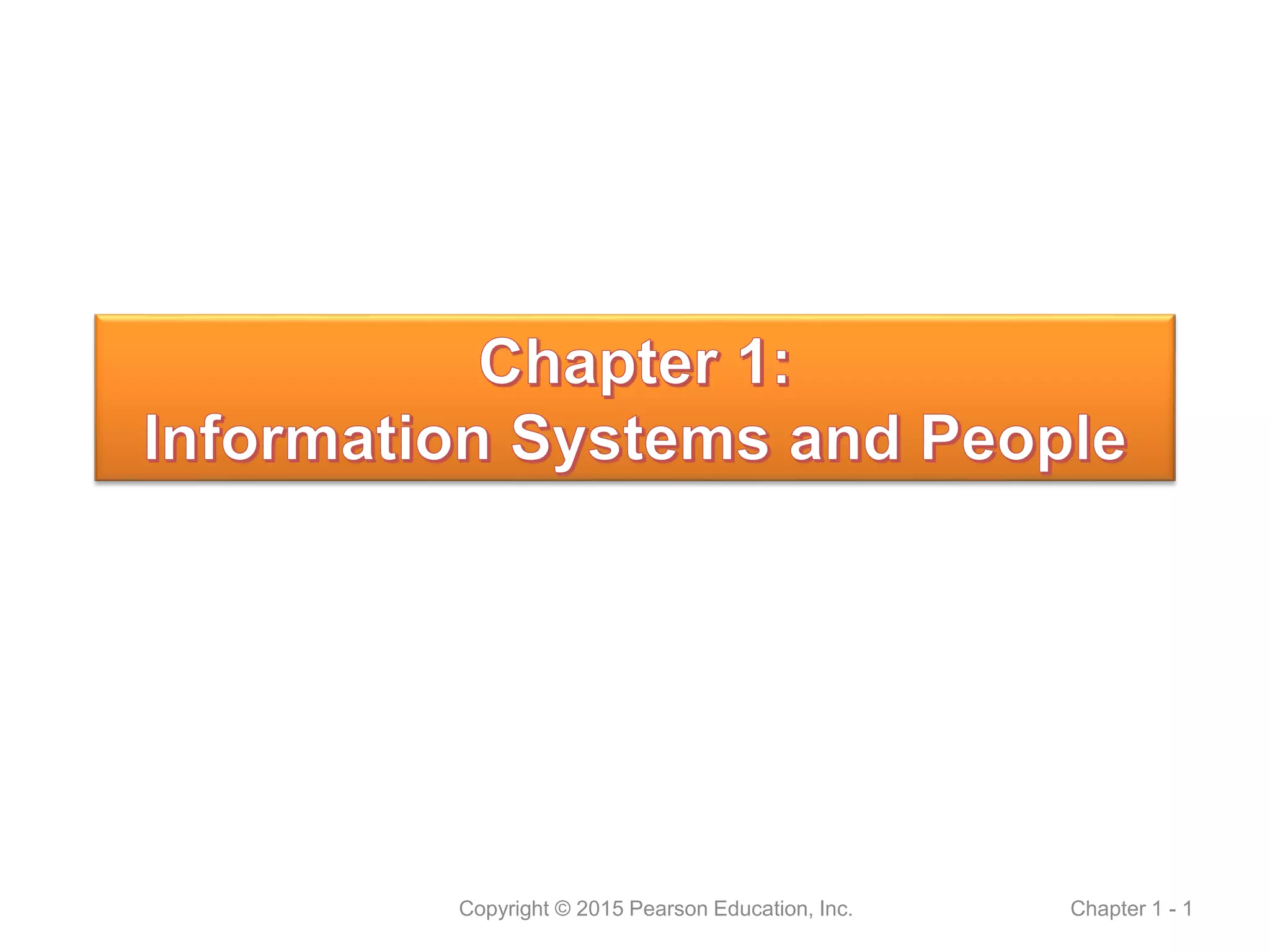 Chapter 1:
Information Systems and People

Copyright © 2015 Pearson Education, Inc.

Chapter 1 - 1